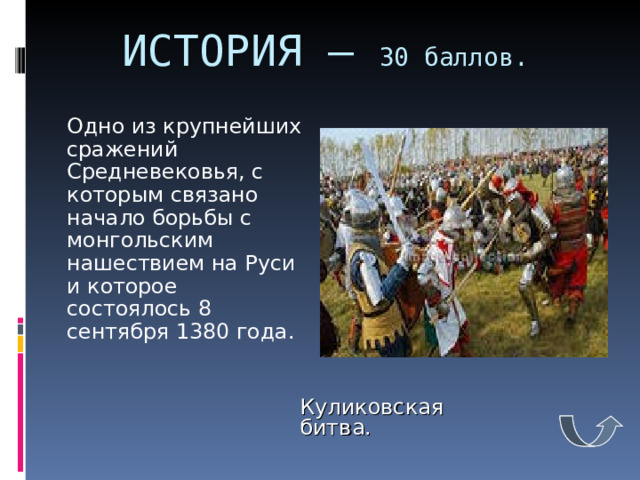 ИСТОРИЯ — 30 баллов.

Одно из крупнейших сражений Средневековья, с которым связано начало борьбы с монгольским нашествием на Руси и которое состоялось 8 сентября 1380 года.

Куликовская битва.